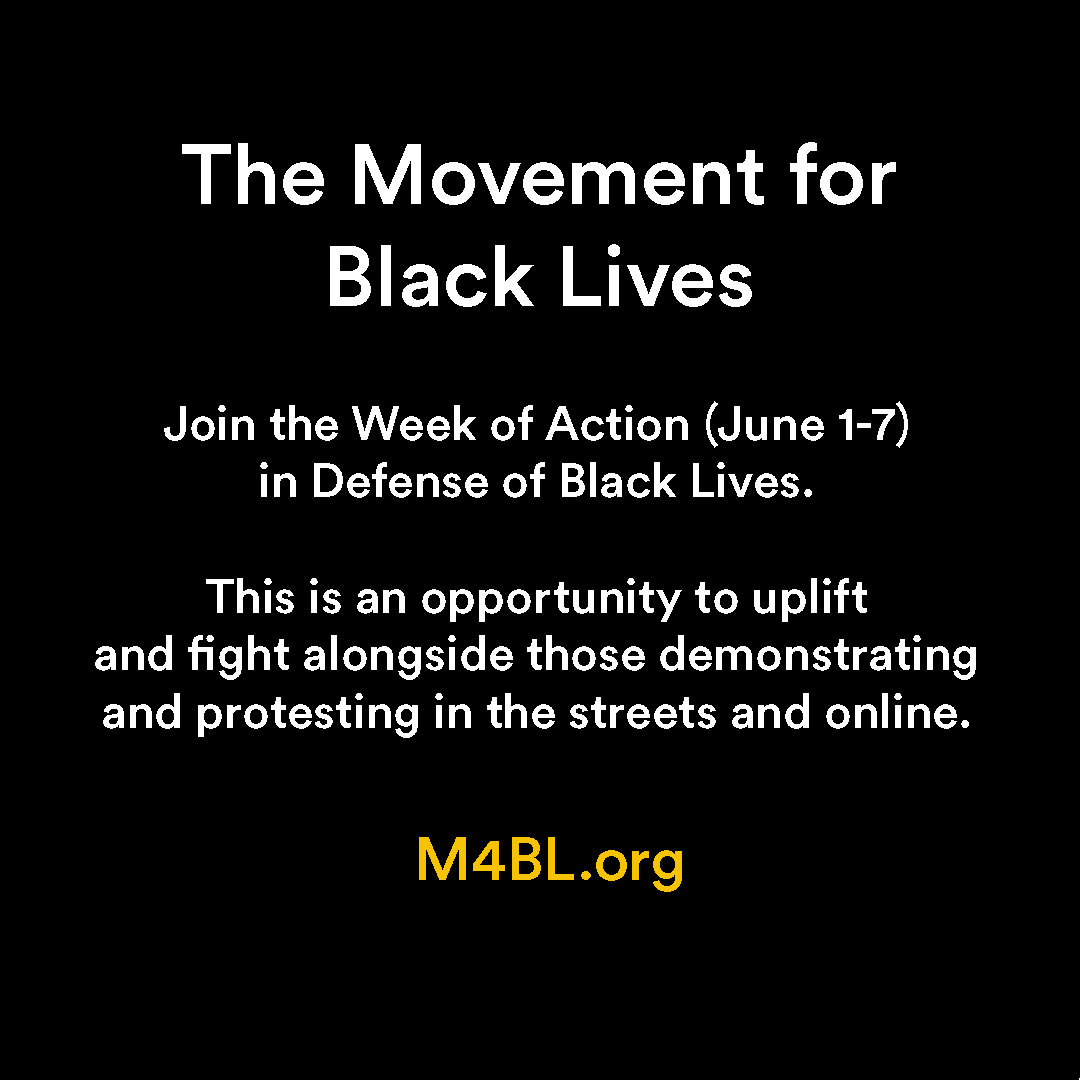 The Movement for Black Lives

Join the Week of Action (June 1-7) in Defense of Black Lives.

This is an opportunity to uplift and fight alongside those demonstrating and protesting in the streets and online.

M4BL.org